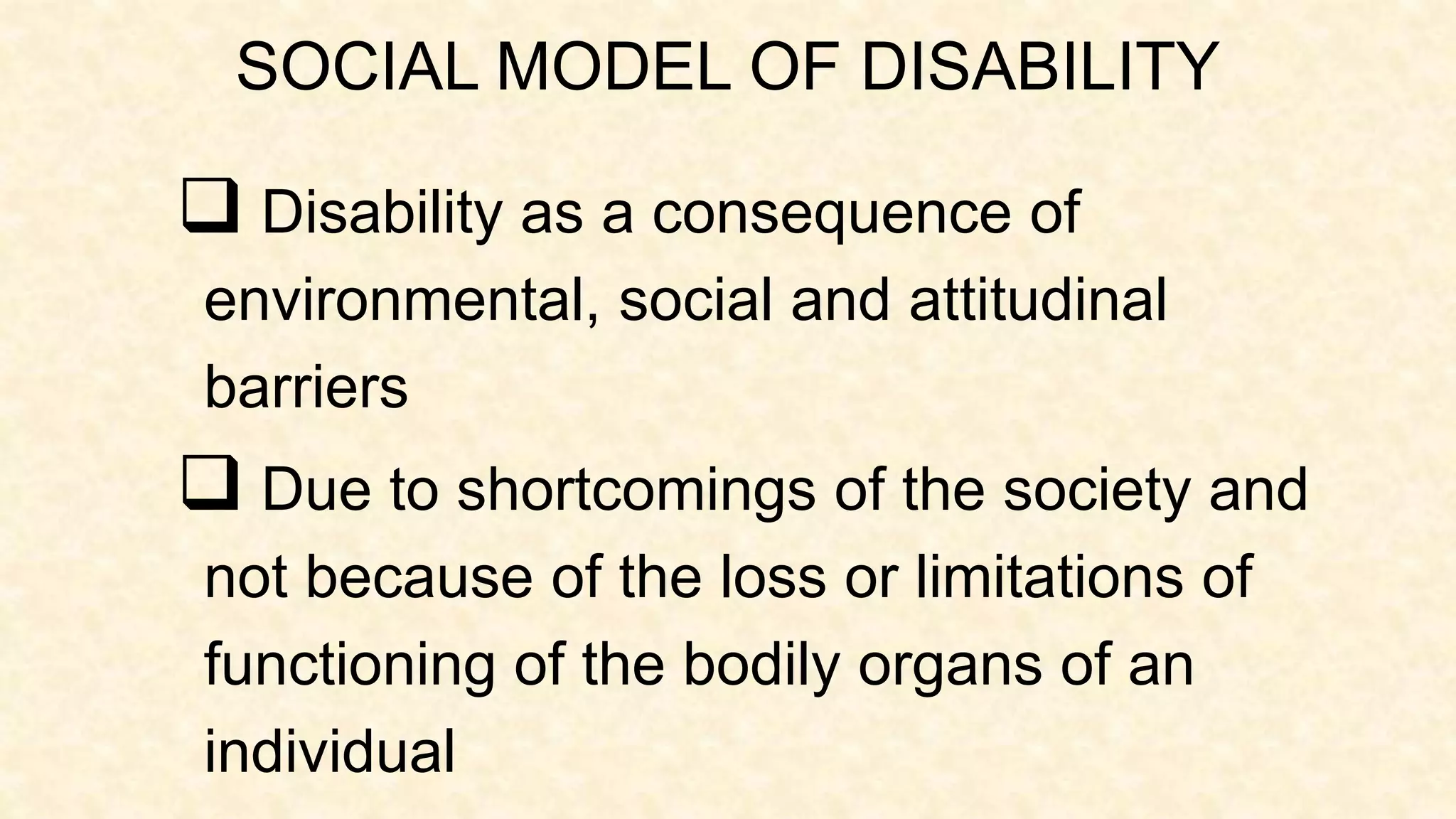 SOCIAL MODEL OF DISABILITY

❑ Disability as a consequence of environmental, social and attitudinal barriers

❑ Due to shortcomings of the society and not because of the loss or limitations of functioning of the bodily organs of an individual